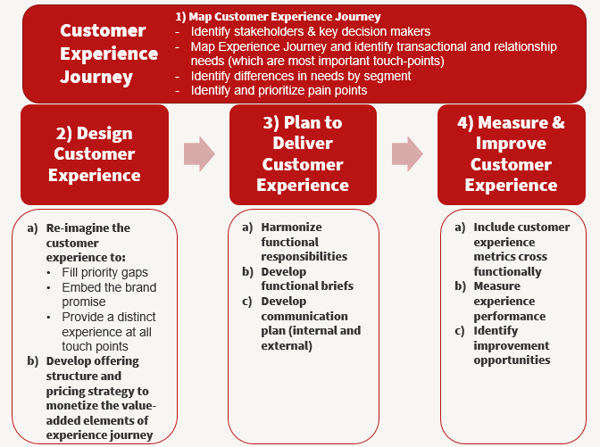 Customer Experience Journey

1) Map Customer Experience Journey
- Identify stakeholders & key decision makers
- Map Experience Journey and identify transactional and relationship needs (which are most important touch-points)
- Identify differences in needs by segment
- Identify and prioritize pain points

2) Design Customer Experience

a) Re-imagine the customer experience to:
• Fill priority gaps
• Embed the brand promise
• Provide a distinct experience at all touch points
b) Develop offering structure and pricing strategy to monetize the value-added elements of experience journey

3) Plan to Deliver Customer Experience

a) Harmonize functional responsibilities
b) Develop functional briefs
c) Develop communication plan (internal and external)

4) Measure & Improve Customer Experience

a) Include customer experience metrics cross functionally
b) Measure experience performance
c) Identify improvement opportunities